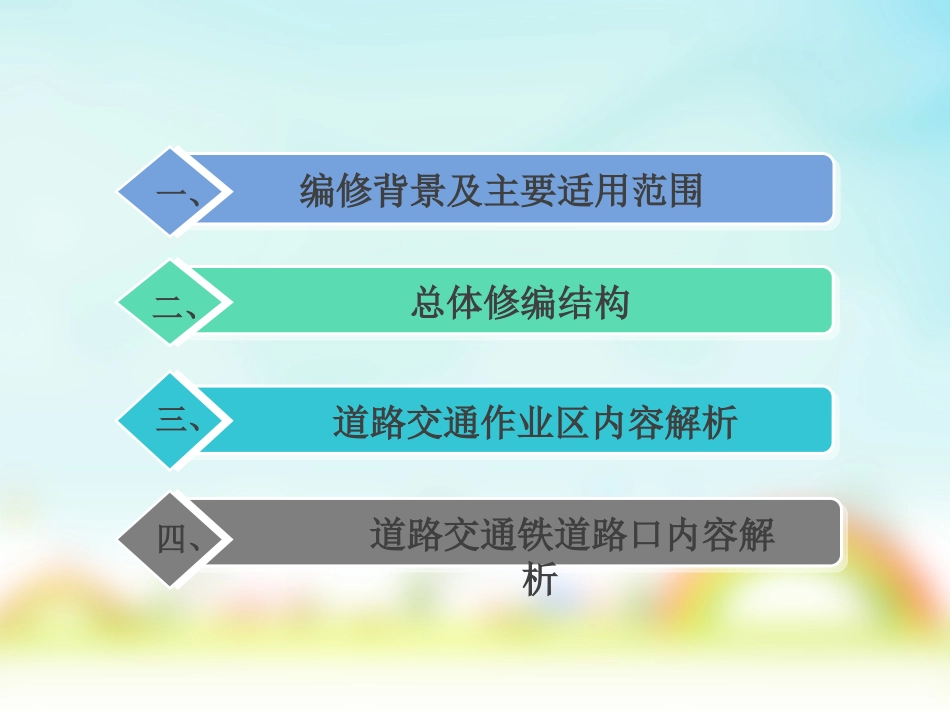 一、 编修背景及主要适用范围

二、 总体修编结构

三、 道路交通作业区内容解析

四、 道路交通铁道路口内容解析